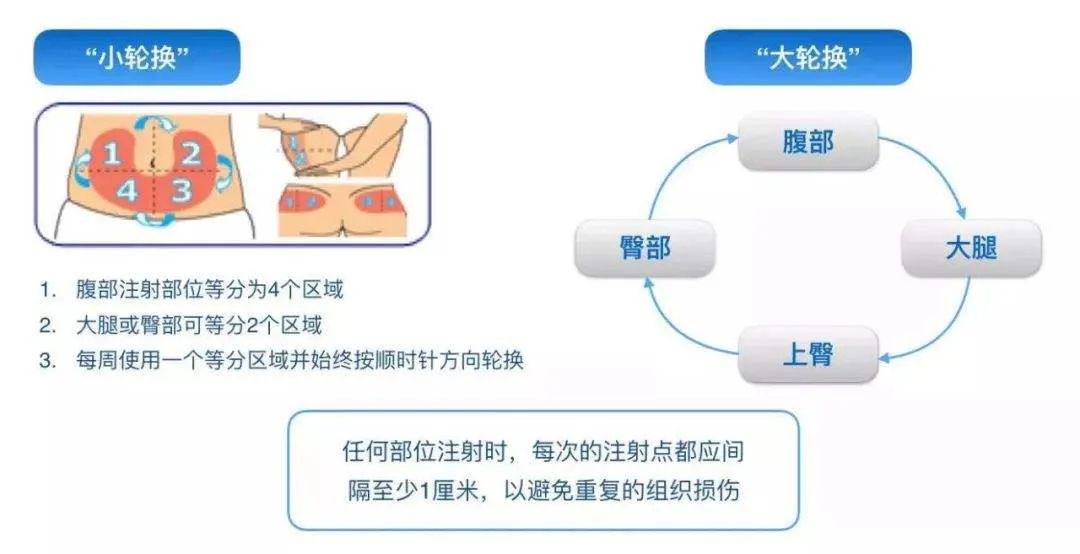 “小轮换”

1 2
4 3

1. 腹部注射部位等分为4个区域
2. 大腿或臀部可等分2个区域
3. 每周使用一个等分区域并始终按顺时针方向轮换

“大轮换”

腹部
大腿
上臀
臀部

任何部位注射时，每次的注射点都应间隔至少1厘米，以避免重复的组织损伤